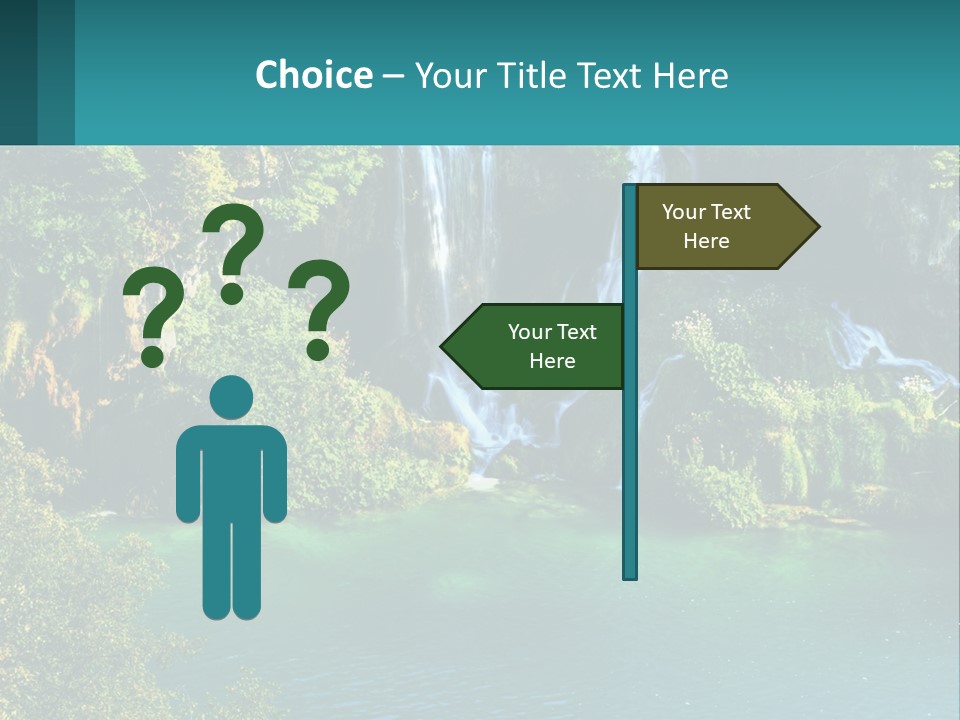 Choice – Your Title Text Here

? ? ?

Your Text Here

Your Text Here